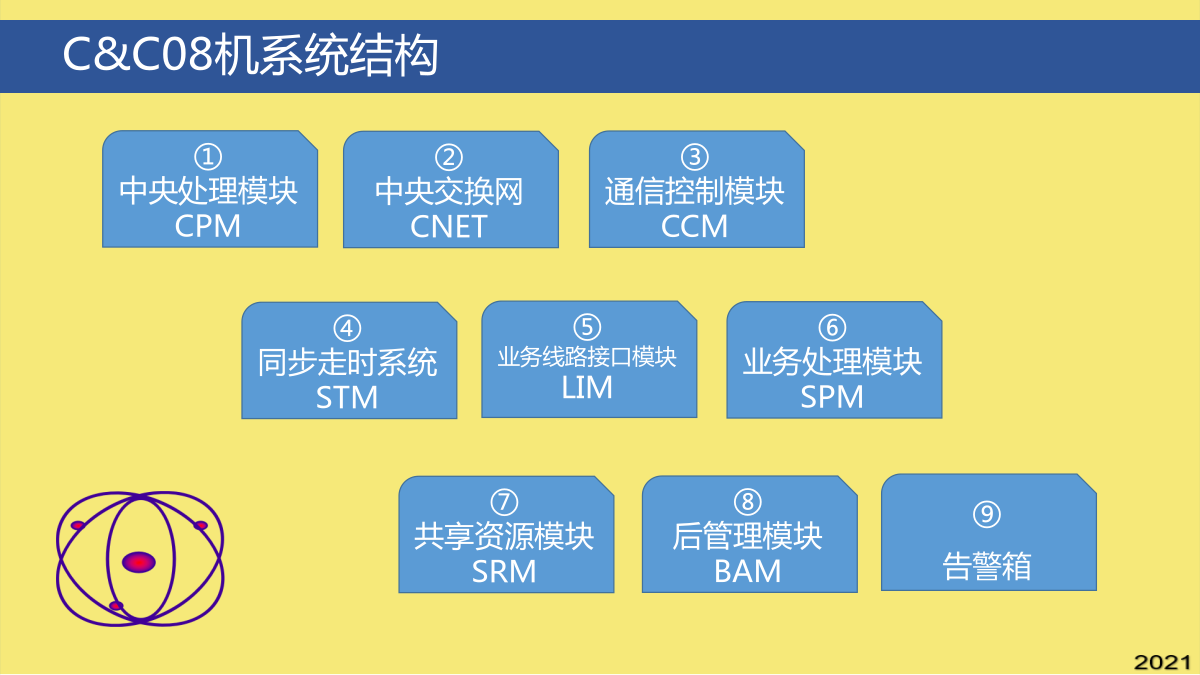 C&C08机系统结构

①
中央处理模块
CPM

②
中央交换网
CNET

③
通信控制模块
CCM

④
同步走时系统
STM

⑤
业务线路接口模块
LIM

⑥
业务处理模块
SPM

⑦
共享资源模块
SRM

⑧
后管理模块
BAM

⑨
告警箱

2021